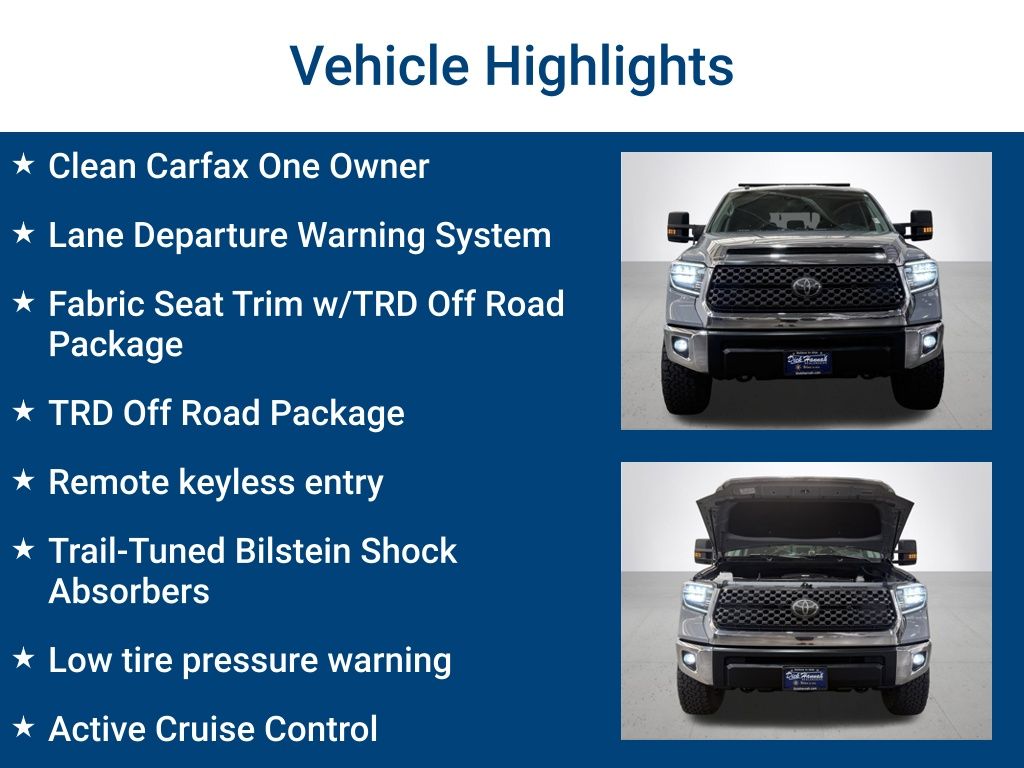 Vehicle Highlights

★ Clean Carfax One Owner

★ Lane Departure Warning System

★ Fabric Seat Trim w/TRD Off Road Package

★ TRD Off Road Package

★ Remote keyless entry

★ Trail-Tuned Bilstein Shock Absorbers

★ Low tire pressure warning

★ Active Cruise Control

Dick Hannah

Dick Hannah